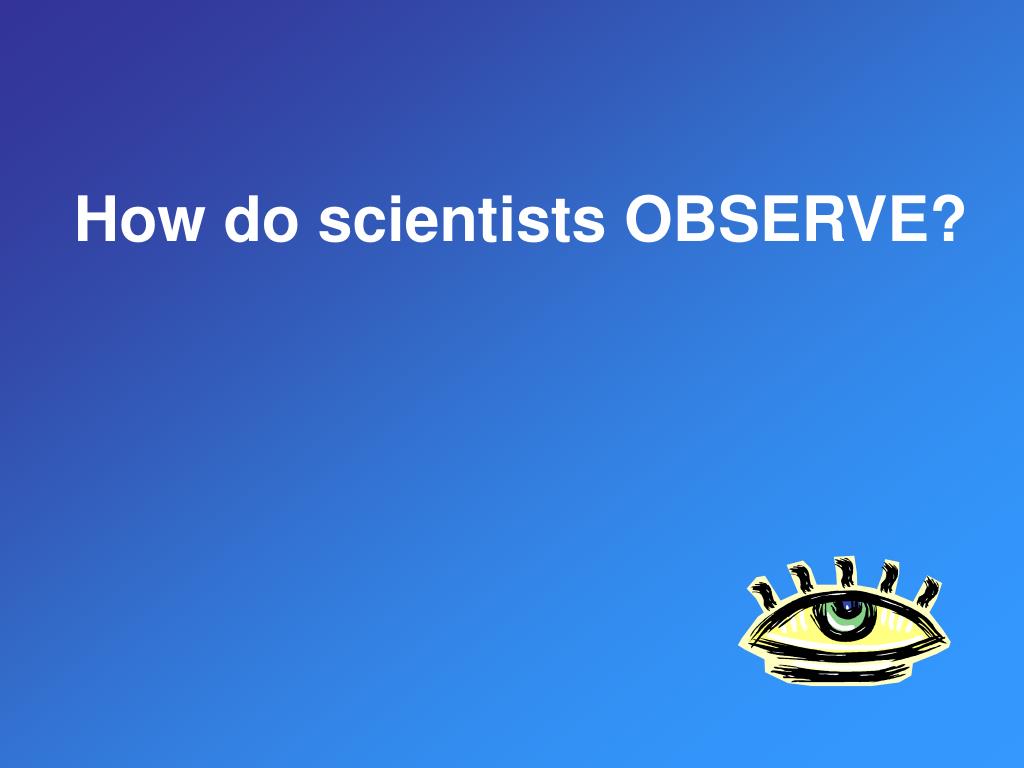 How do scientists OBSERVE?